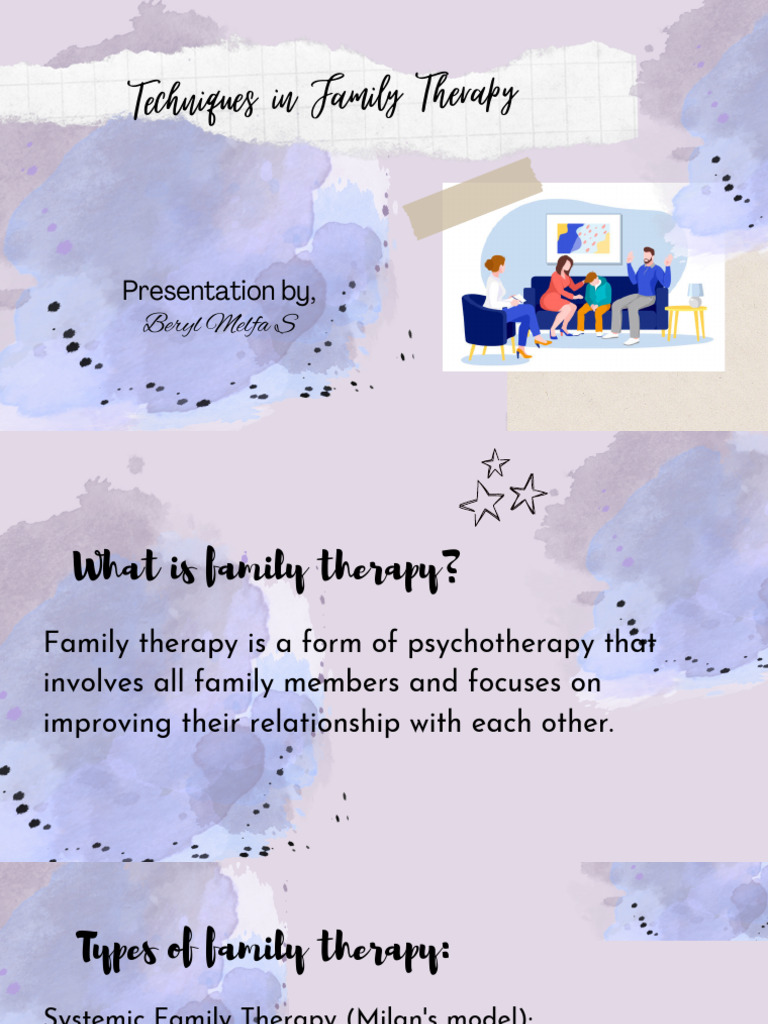 Techniques in Family Therapy

Presentation by,
Beryl Melfa S

What is family therapy?

Family therapy is a form of psychotherapy that involves all family members and focuses on improving their relationship with each other.

Types of family therapy:

Systemic Family Therapy (Milan's model):